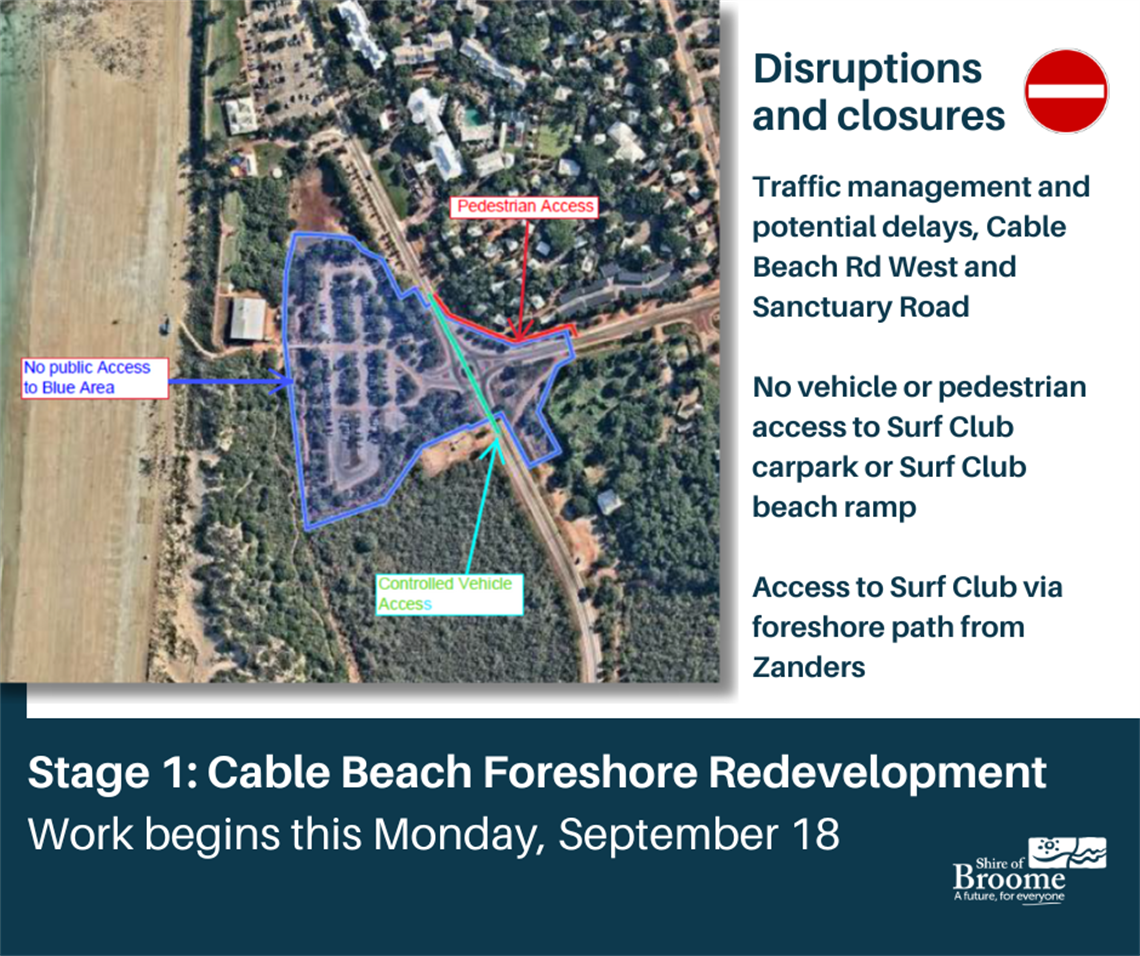 Pedestrian Access

No public Access to Blue Area

Controlled Vehicle Access

Disruptions and closures

Traffic management and potential delays, Cable Beach Rd West and Sanctuary Road

No vehicle or pedestrian access to Surf Club carpark or Surf Club beach ramp

Access to Surf Club via foreshore path from Zanders

Stage 1: Cable Beach Foreshore Redevelopment

Work begins this Monday, September 18

Shire of Broome
A future, for everyone